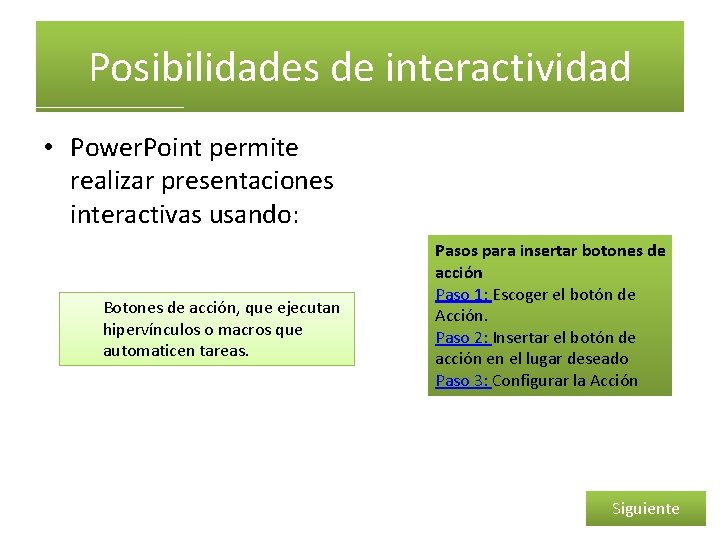 Posibilidades de interactividad

• PowerPoint permite realizar presentaciones interactivas usando:

Botones de acción, que ejecutan hipervínculos o macros que automaticen tareas.

Pasos para insertar botones de acción
Paso 1: Escoger el botón de Acción.
Paso 2: Insertar el botón de acción en el lugar deseado
Paso 3: Configurar la Acción

Siguiente